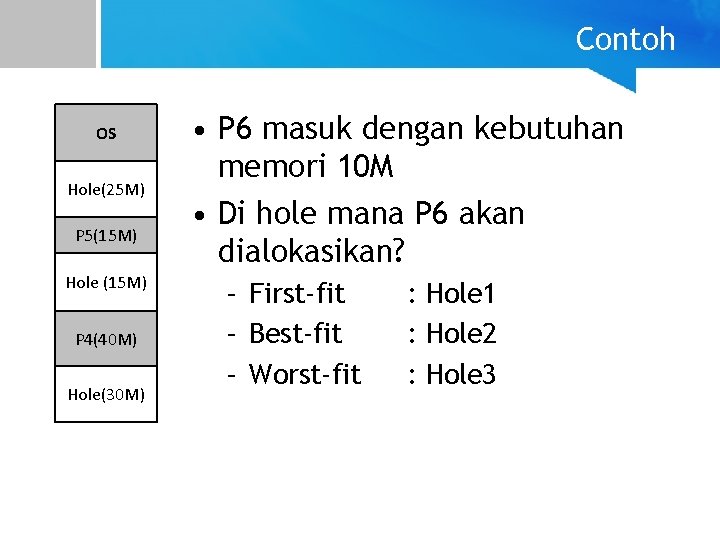 Contoh

OS

Hole(25M)

P5(15M)

Hole (15M)

P4(40M)

Hole(30M)

• P6 masuk dengan kebutuhan memori 10M

• Di hole mana P6 akan dialokasikan?

– First-fit : Hole1

– Best-fit : Hole2

– Worst-fit : Hole3